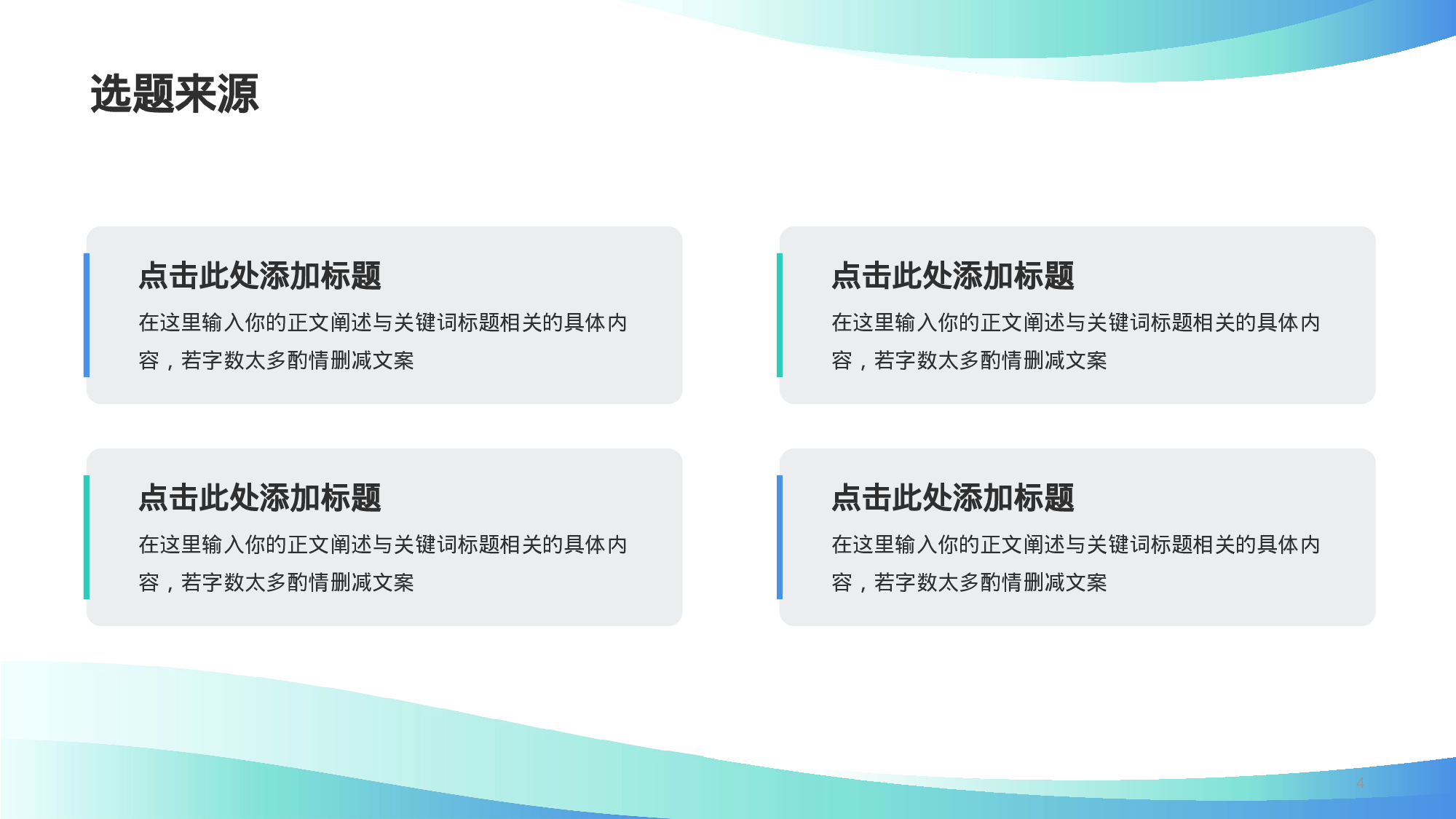 选题来源

点击此处添加标题

在这里输入你的正文阐述与关键词标题相关的具体内容，若字数太多酌情删减文案

点击此处添加标题

在这里输入你的正文阐述与关键词标题相关的具体内容，若字数太多酌情删减文案

点击此处添加标题

在这里输入你的正文阐述与关键词标题相关的具体内容，若字数太多酌情删减文案

点击此处添加标题

在这里输入你的正文阐述与关键词标题相关的具体内容，若字数太多酌情删减文案

4